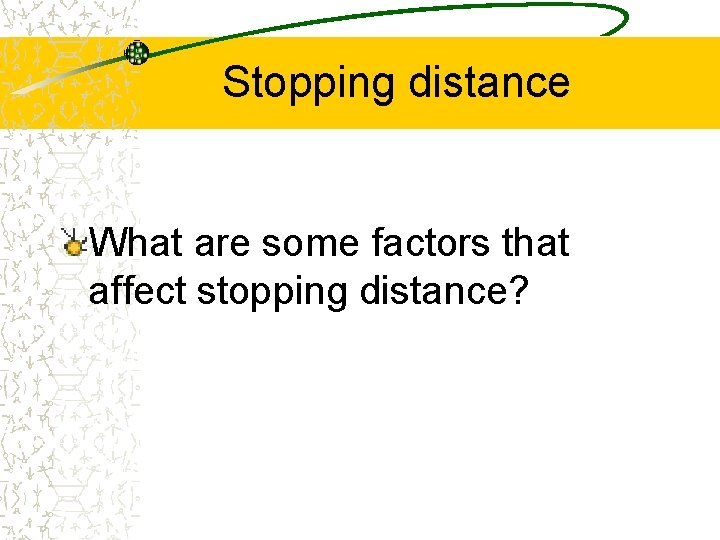 Stopping distance

What are some factors that affect stopping distance?